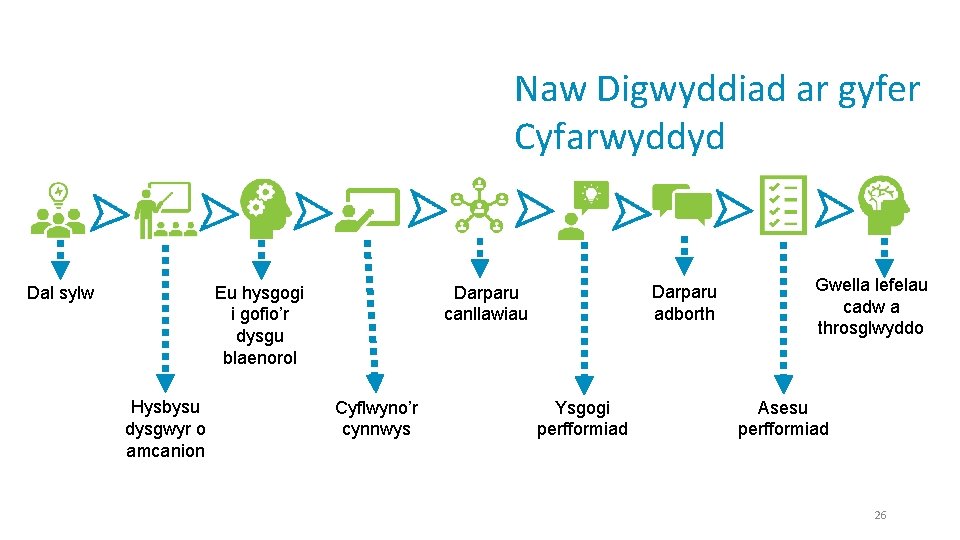 Naw Digwyddiad ar gyfer Cyfarwyddyd

Dal sylw

Hysbysu dysgwyr o amcanion

Eu hysgogi i gofio'r dysgu blaenorol

Cyflwyno'r cynnwys

Darparu canllawiau

Ysgogi perfformiad

Darparu adborth

Asesu perfformiad

Gwella lefelau cadw a throsglwyddo

26